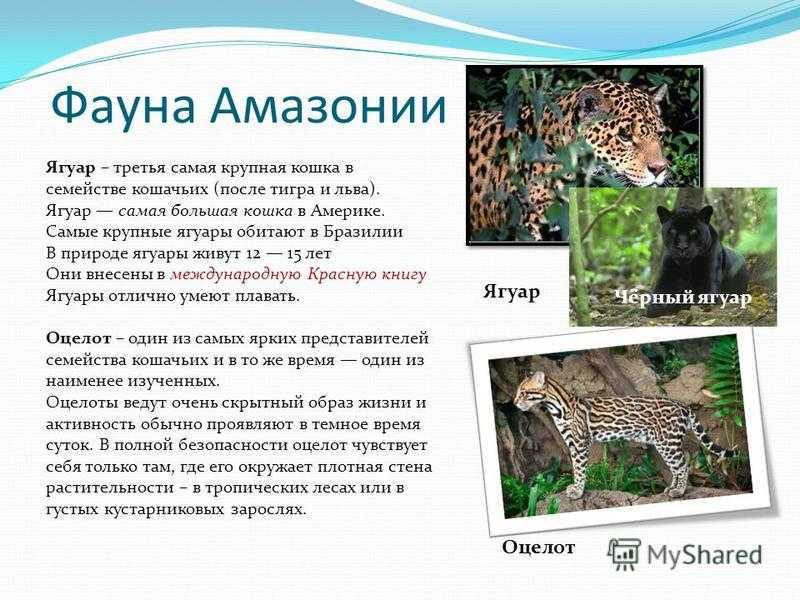 Фауна Амазонии

Ягуар – третья самая крупная кошка в семействе кошачьих (после тигра и льва).
Ягуар — самая большая кошка в Америке.
Самые крупные ягуары обитают в Бразилии
В природе ягуары живут 12 — 15 лет
Они внесены в международную Красную книгу
Ягуары отлично умеют плавать.

Оцелот – один из самых ярких представителей семейства кошачьих и в то же время — один из наименее изученных.
Оцелоты ведут очень скрытный образ жизни и активность обычно проявляют в темное время суток. В полной безопасности оцелот чувствует себя только там, где его окружает плотная стена растительности – в тропических лесах или в густых кустарниковых зарослях.

Ягуар

Чёрный ягуар

Оцелот

MyShared